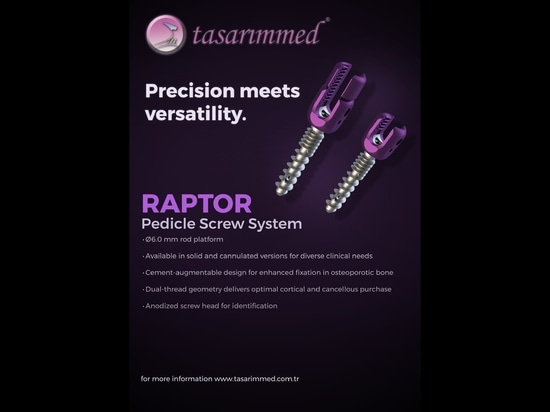 tasarımmed®

Precision meets versatility.

RAPTOR
Pedicle Screw System

• Ø6.0 mm rod platform

• Available in solid and cannulated versions for diverse clinical needs

• Cement-augmentable design for enhanced fixation in osteoporotic bone

• Dual-thread geometry delivers optimal cortical and cancellous purchase

• Anodized screw head for identification

for more information www.tasarimmed.com.tr